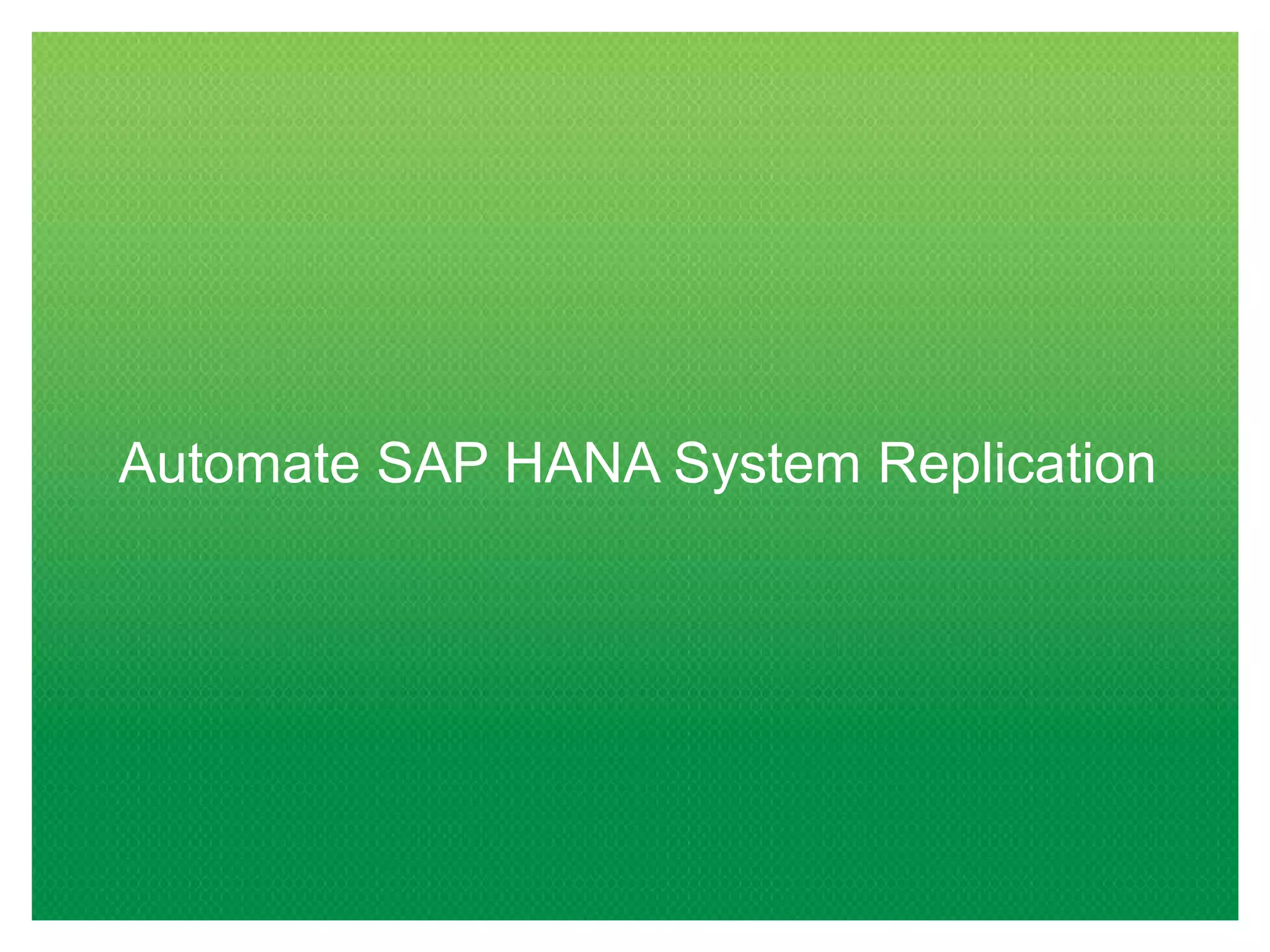 Automate SAP HANA System Replication